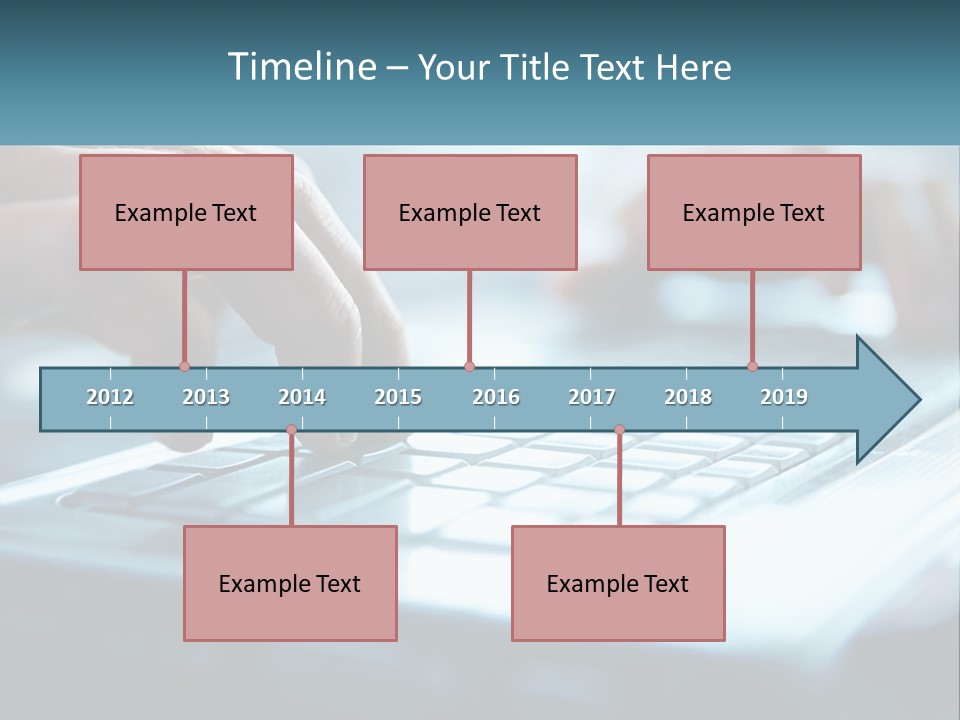 Timeline – Your Title Text Here

Example Text

Example Text

Example Text

2012 2013 2014 2015 2016 2017 2018 2019

Example Text

Example Text